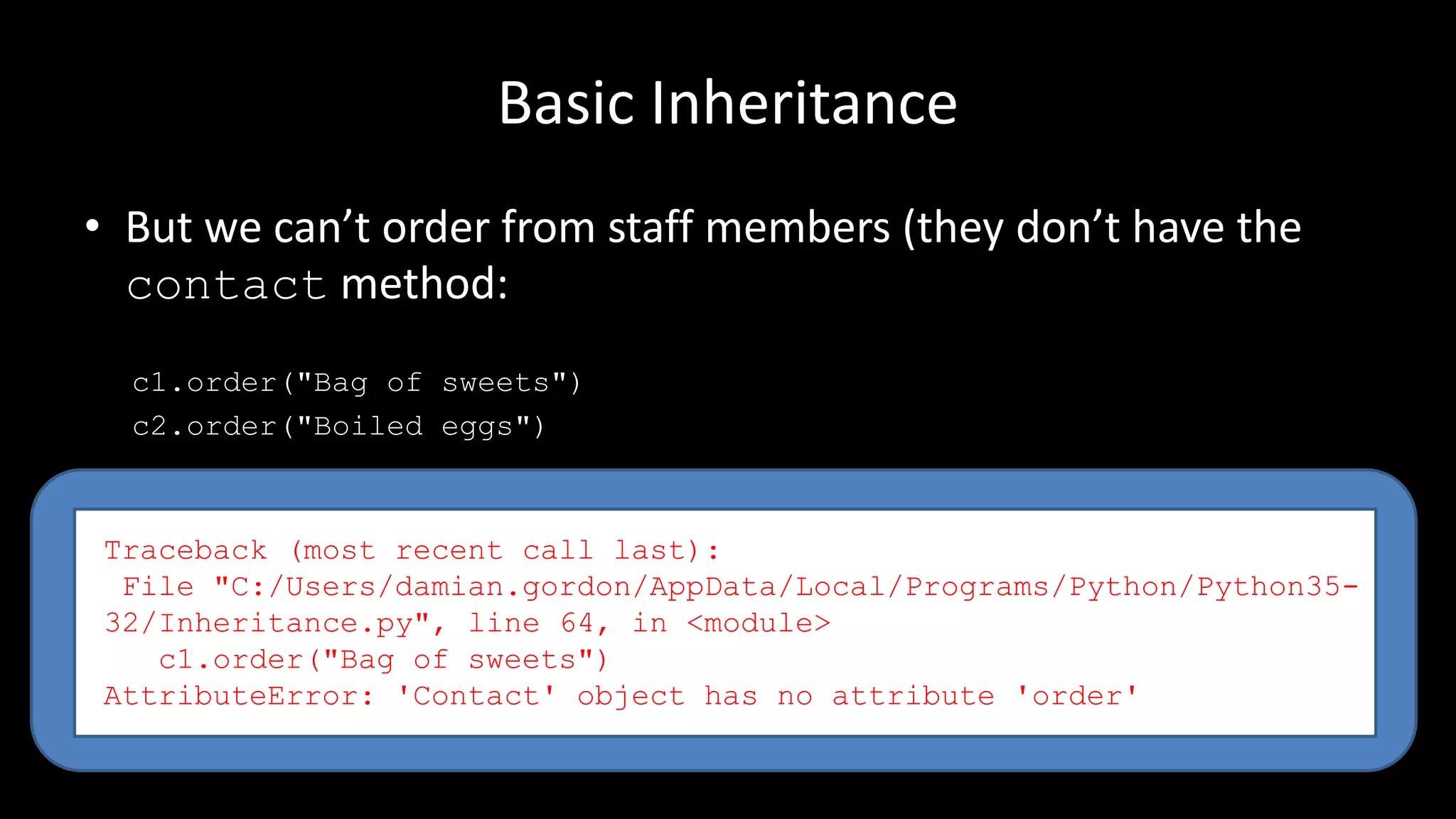 Basic Inheritance

• But we can’t order from staff members (they don’t have the contact method:

c1.order("Bag of sweets")
c2.order("Boiled eggs")

Traceback (most recent call last):
 File "C:/Users/damian.gordon/AppData/Local/Programs/Python/Python35-32/Inheritance.py", line 64, in <module>
   c1.order("Bag of sweets")
AttributeError: 'Contact' object has no attribute 'order'